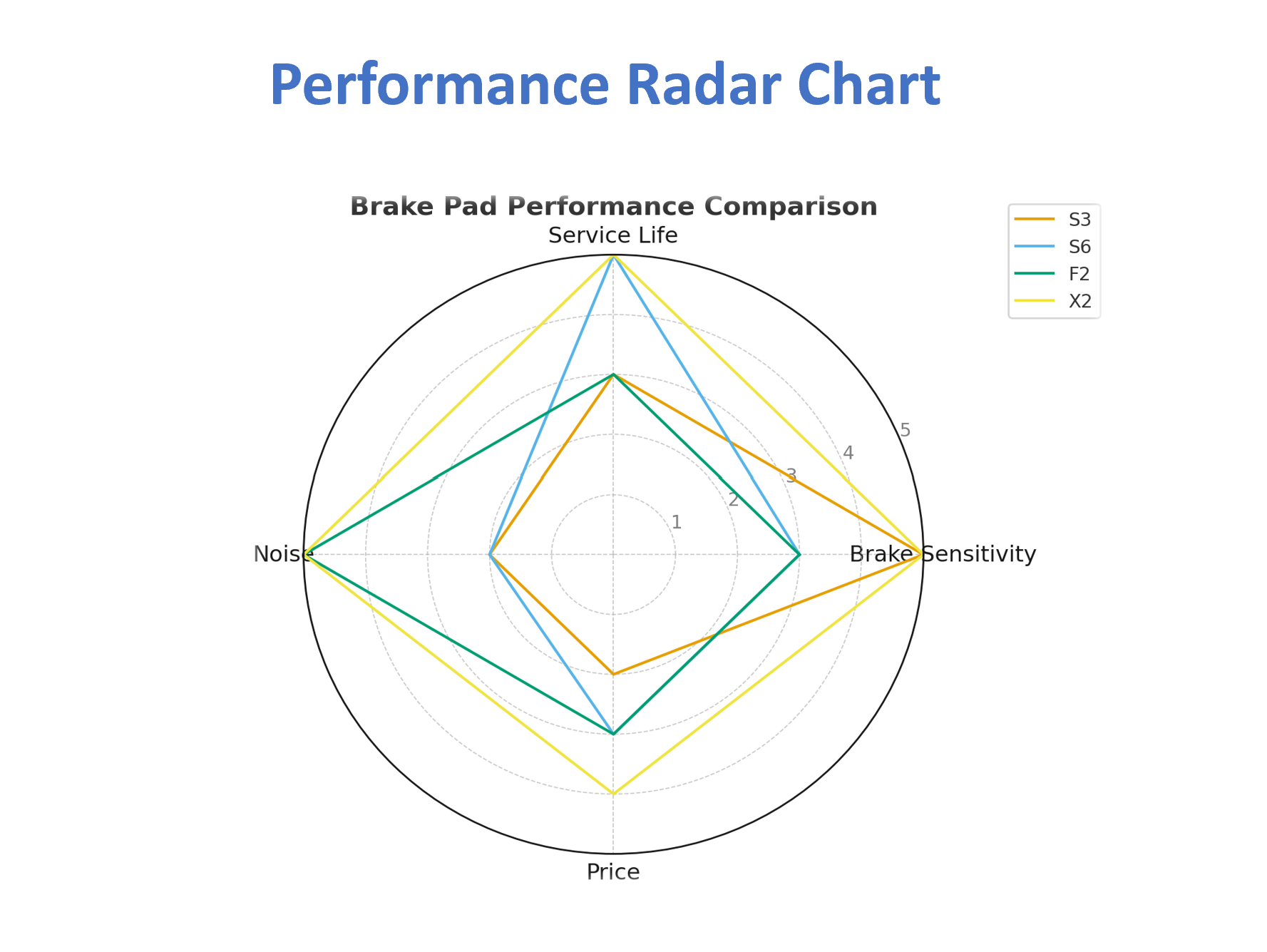 Performance Radar Chart

Brake Pad Performance Comparison

S3
S6
F2
X2

Service Life

Brake Sensitivity

Price

Noise

1
2
3
4
5